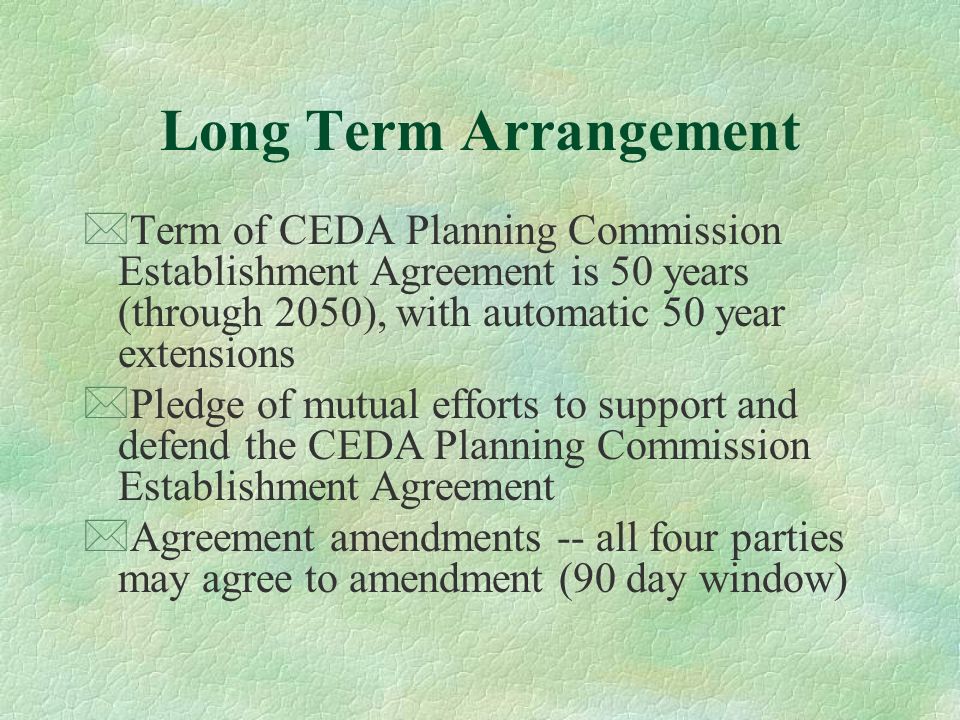 Long Term Arrangement

Term of CEDA Planning Commission Establishment Agreement is 50 years (through 2050), with automatic 50 year extensions

Pledge of mutual efforts to support and defend the CEDA Planning Commission Establishment Agreement

Agreement amendments -- all four parties may agree to amendment (90 day window)